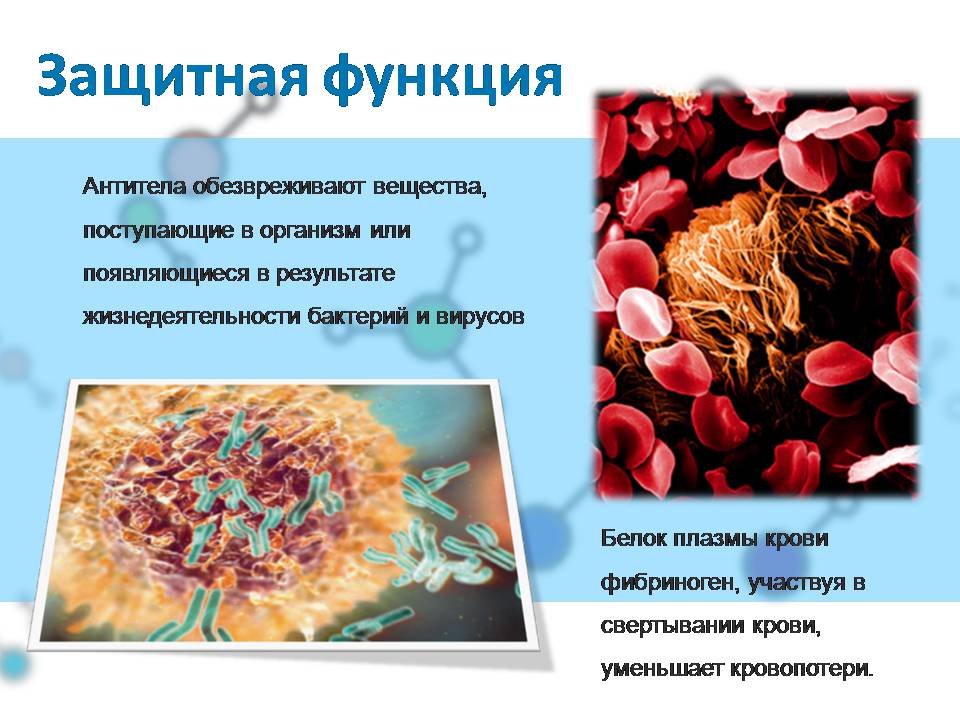 Защитная функция

Антитела обезвреживают вещества, поступающие в организм или появляющиеся в результате жизнедеятельности бактерий и вирусов

Белок плазмы крови фибриноген, участвуя в свертывании крови, уменьшает кровопотери.